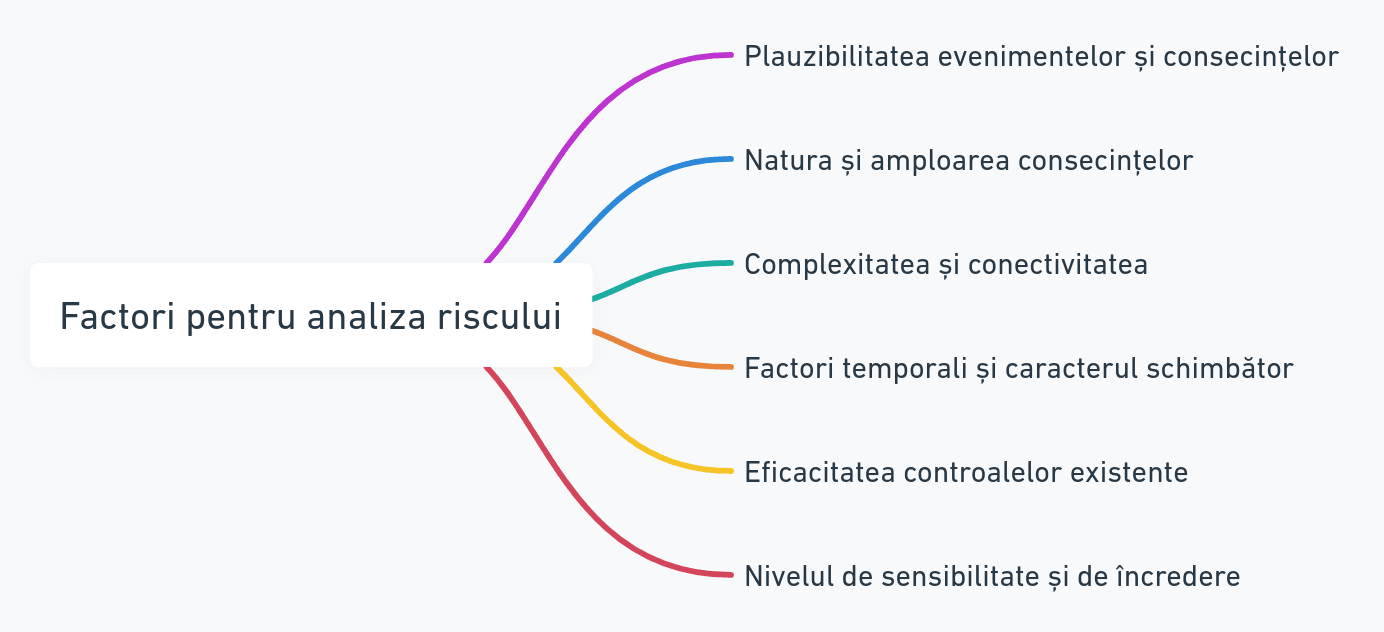 Factori pentru analiza riscului

Plauzibilitatea evenimentelor și consecințelor

Natura și amploarea consecințelor

Complexitatea și conectivitatea

Factori temporali și caracterul schimbător

Eficacitatea controalelor existente

Nivelul de sensibilitate și de încredere